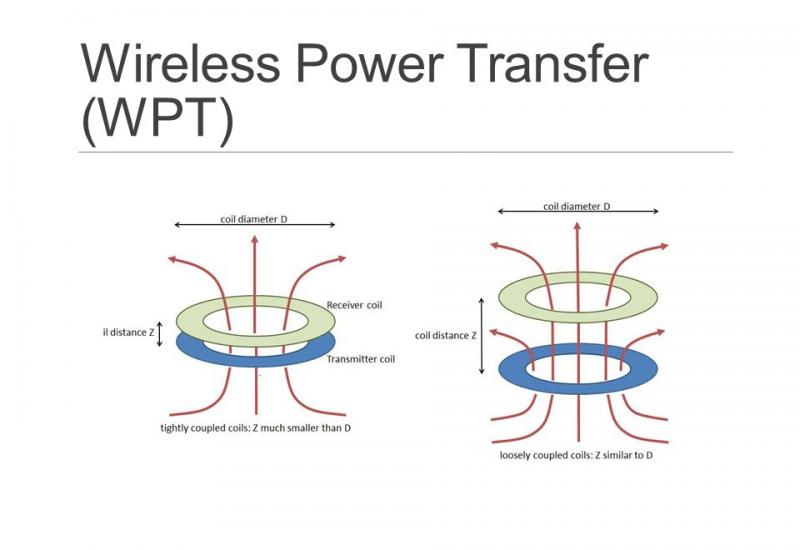 Wireless Power Transfer (WPT)

coil diameter D

Receiver coil

il distance Z

Transmitter coil

tightly coupled coils: Z much smaller than D

coil diameter D

coil distance Z

loosely coupled coils: Z similar to D